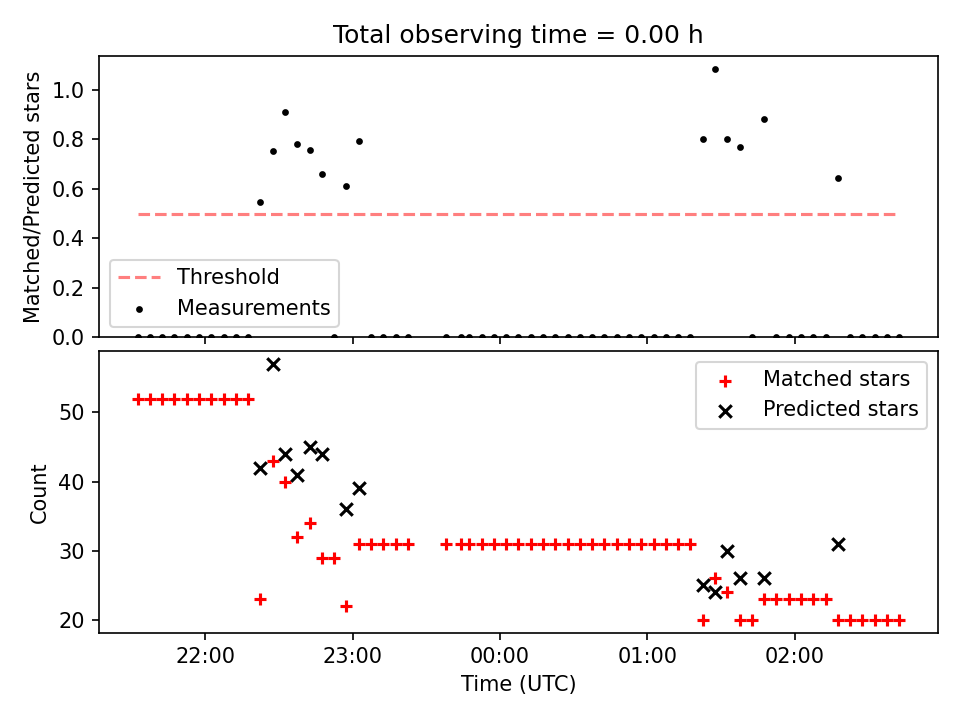 Total observing time = 0.00 h

Matched/Predicted stars

1.0
0.8
0.6
0.4
0.2
0.0

Threshold
Measurements

Count

50
40
30
20

Matched stars
Predicted stars

22:00
23:00
00:00
01:00
02:00

Time (UTC)